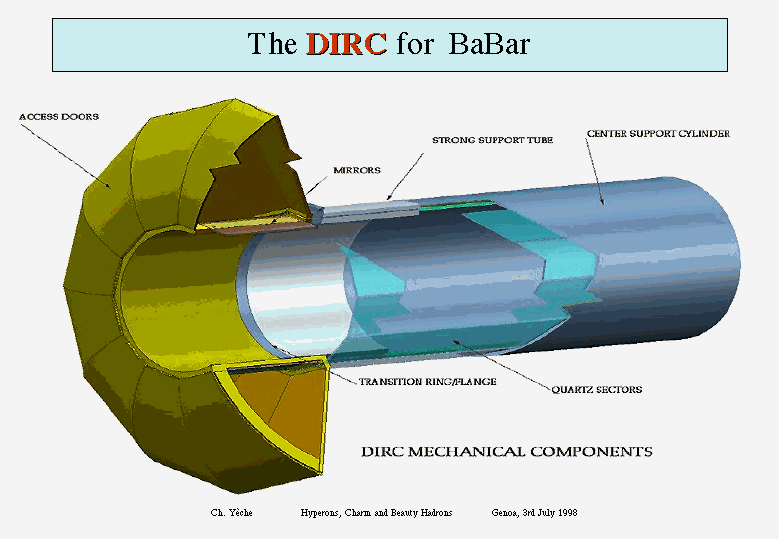 The DIRC for BaBar

ACCESS DOORS

STRONG SUPPORT TUBE

CENTER SUPPORT CYLINDER

MIRRORS

TRANSITION RING/FLANGE

QUARTZ SECTORS

DIRC MECHANICAL COMPONENTS

Ch. Yèche Hyperons, Charm and Beauty Hadrons Genoa, 3rd July 1998